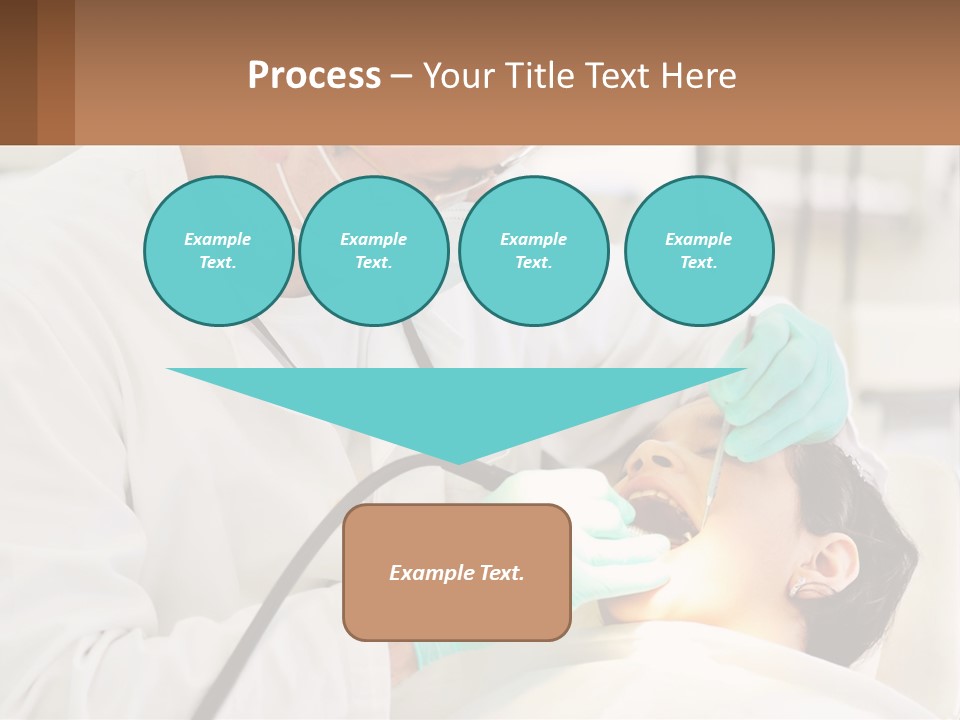 Process – Your Title Text Here

Example Text.

Example Text.

Example Text.

Example Text.

Example Text.